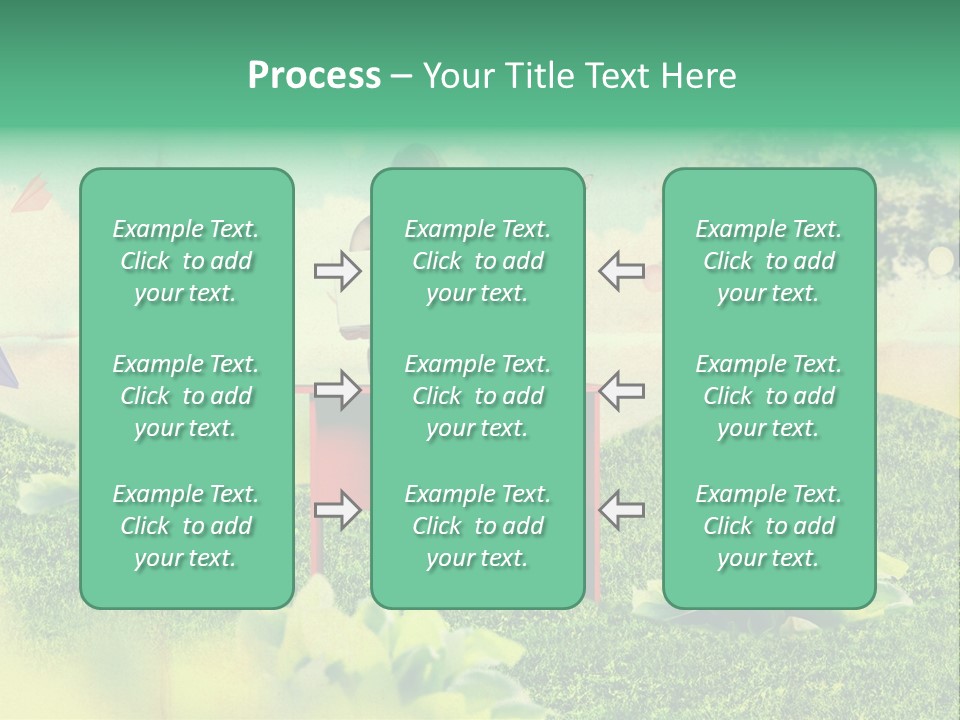 Process – Your Title Text Here

Example Text. Click to add your text.

Example Text. Click to add your text.

Example Text. Click to add your text.

Example Text. Click to add your text.

Example Text. Click to add your text.

Example Text. Click to add your text.

Example Text. Click to add your text.

Example Text. Click to add your text.

Example Text. Click to add your text.